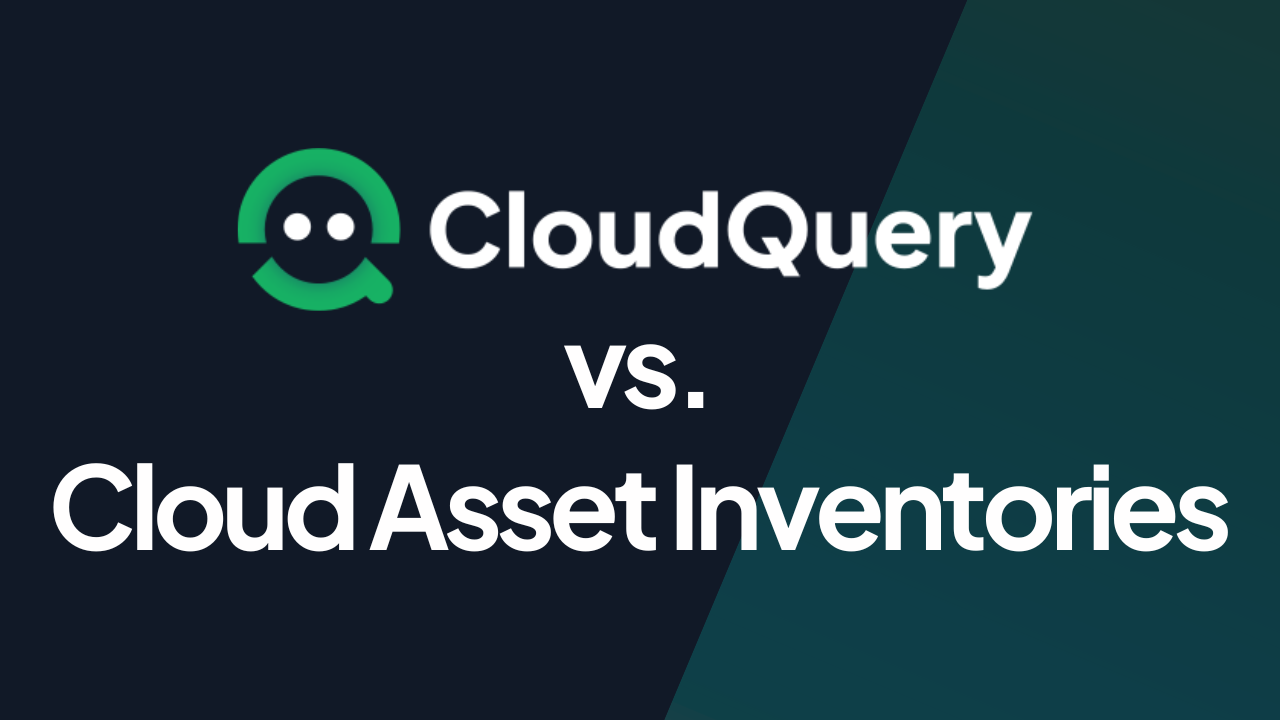 CloudQuery

vs.

Cloud Asset Inventories